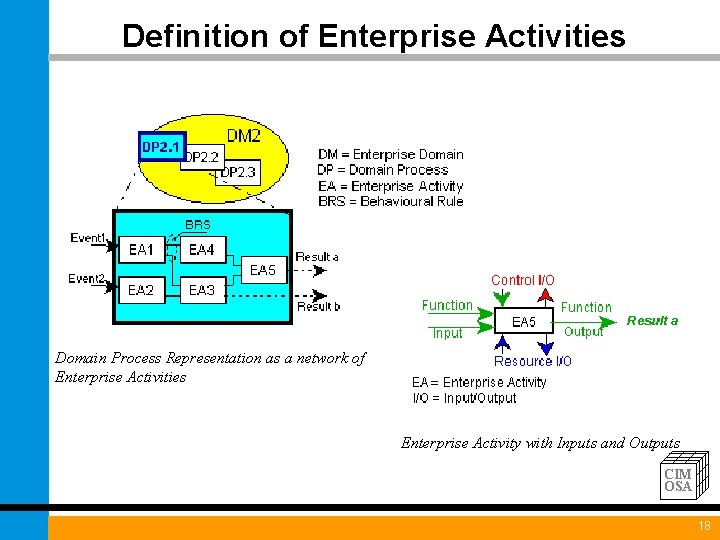 Definition of Enterprise Activities

DM2
DP2.1
DP2.2
DP2.3

DM = Enterprise Domain
DP = Domain Process
EA = Enterprise Activity
BRS = Behavioural Rule

BRS
Event1
Event2
EA1
EA4
EA2
EA3
EA5
Result a
Result b

Domain Process Representation as a network of Enterprise Activities

Control I/O
Function
Input
EA5
Function
Output
Result a
Resource I/O

EA = Enterprise Activity
I/O = Input/Output

Enterprise Activity with Inputs and Outputs

CIM OSA

18